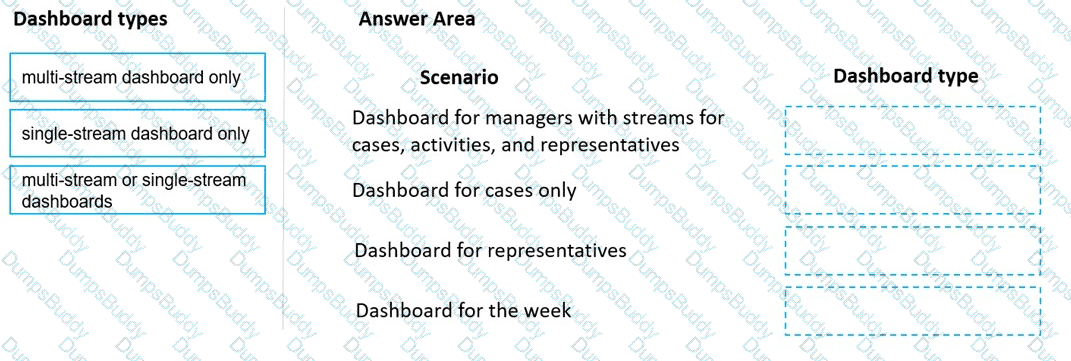 Dashboard types

multi-stream dashboard only

single-stream dashboard only

multi-stream or single-stream dashboards

Answer Area

| Scenario | Dashboard type |
|---|---|
| Dashboard for managers with streams for cases, activities, and representatives | |
| Dashboard for cases only | |
| Dashboard for representatives | |
| Dashboard for the week | |

DumpsBuddy